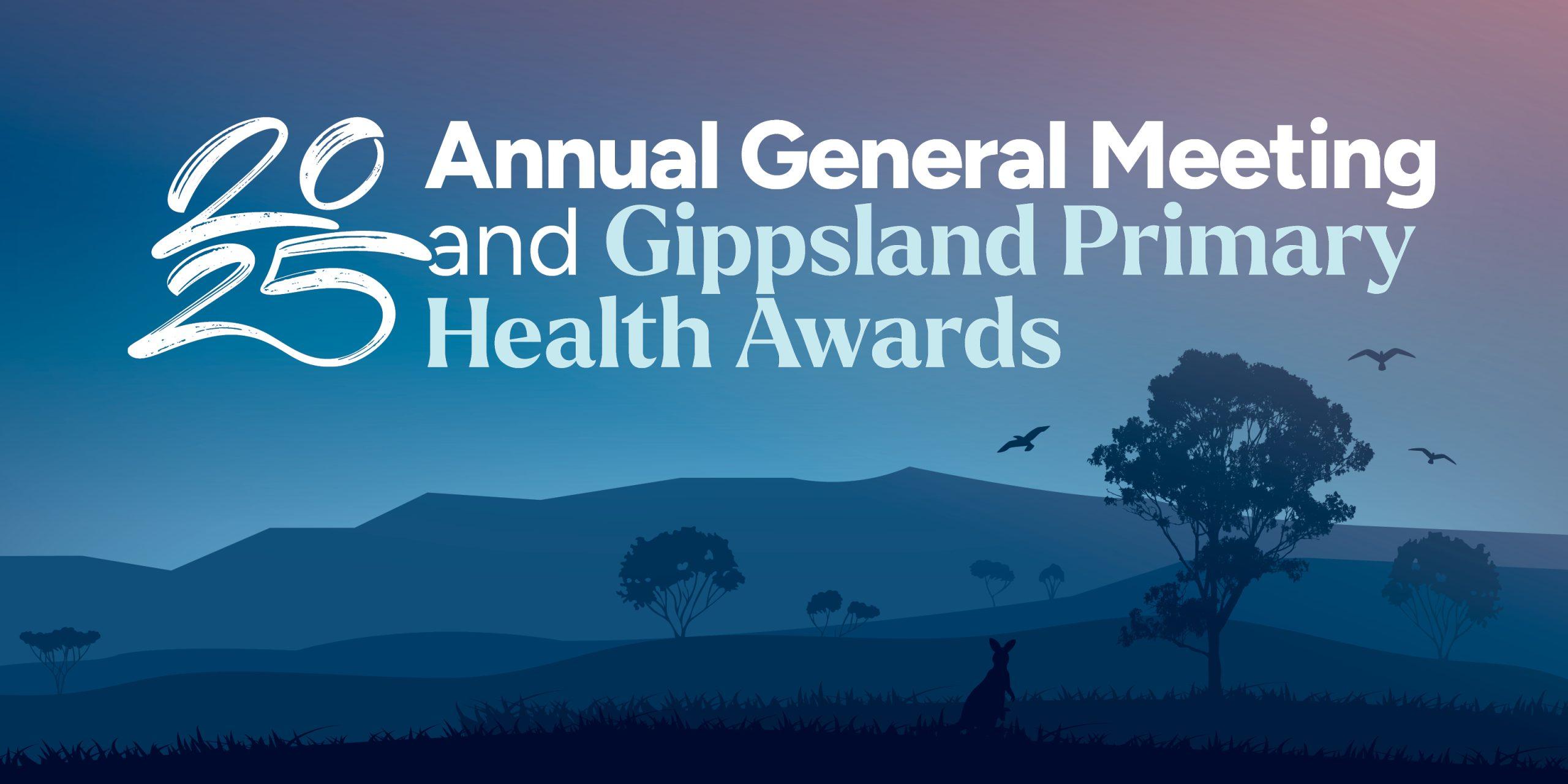 2025 Annual General Meeting and Gippsland Primary Health Awards